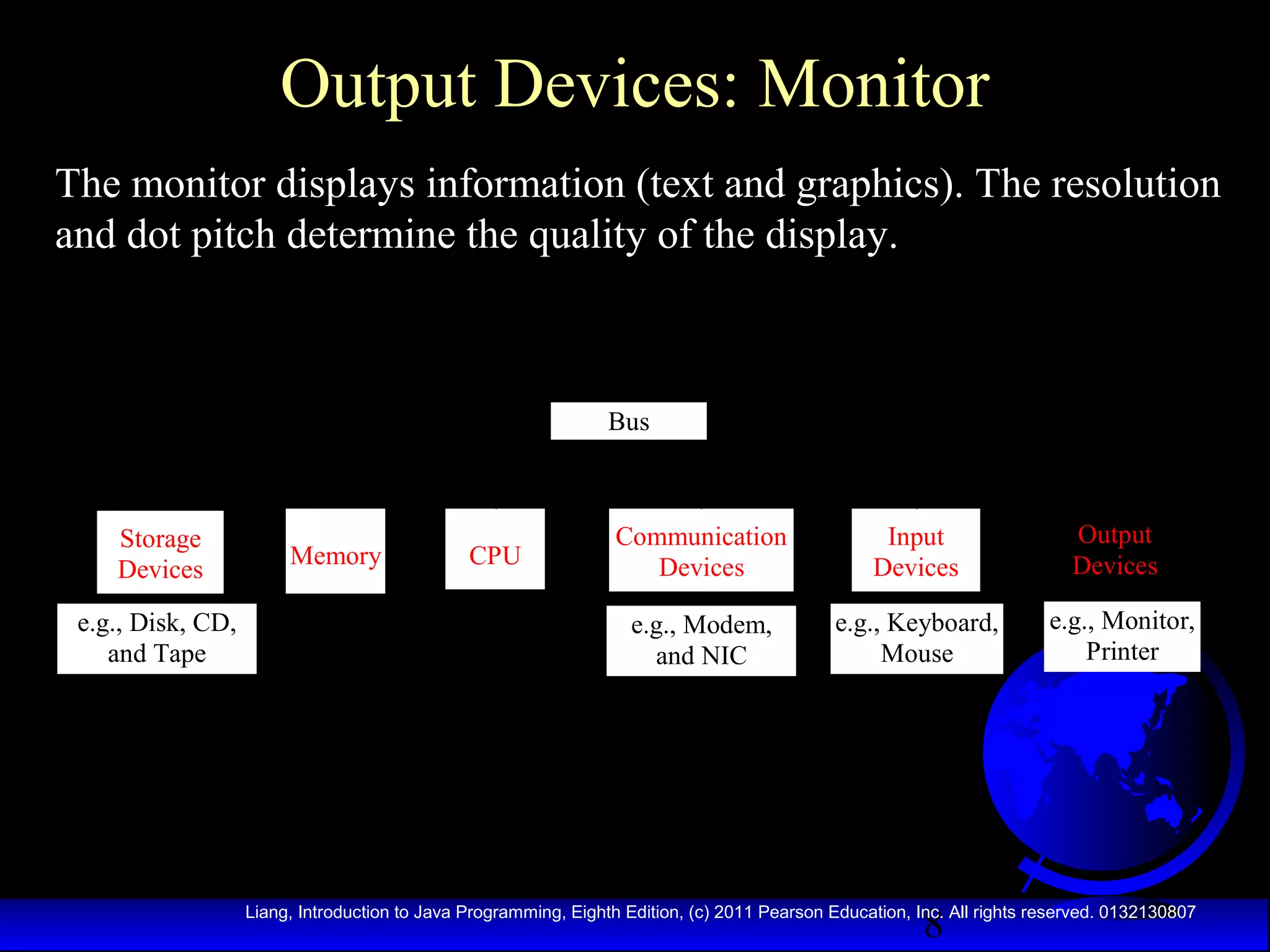 Output Devices: Monitor

The monitor displays information (text and graphics). The resolution and dot pitch determine the quality of the display.

Bus

Storage Devices

Memory

CPU

Communication Devices

Input Devices

Output Devices

e.g., Disk, CD, and Tape

e.g., Modem, and NIC

e.g., Keyboard, Mouse

e.g., Monitor, Printer

Liang, Introduction to Java Programming, Eighth Edition, (c) 2011 Pearson Education, Inc. All rights reserved. 0132130807

8